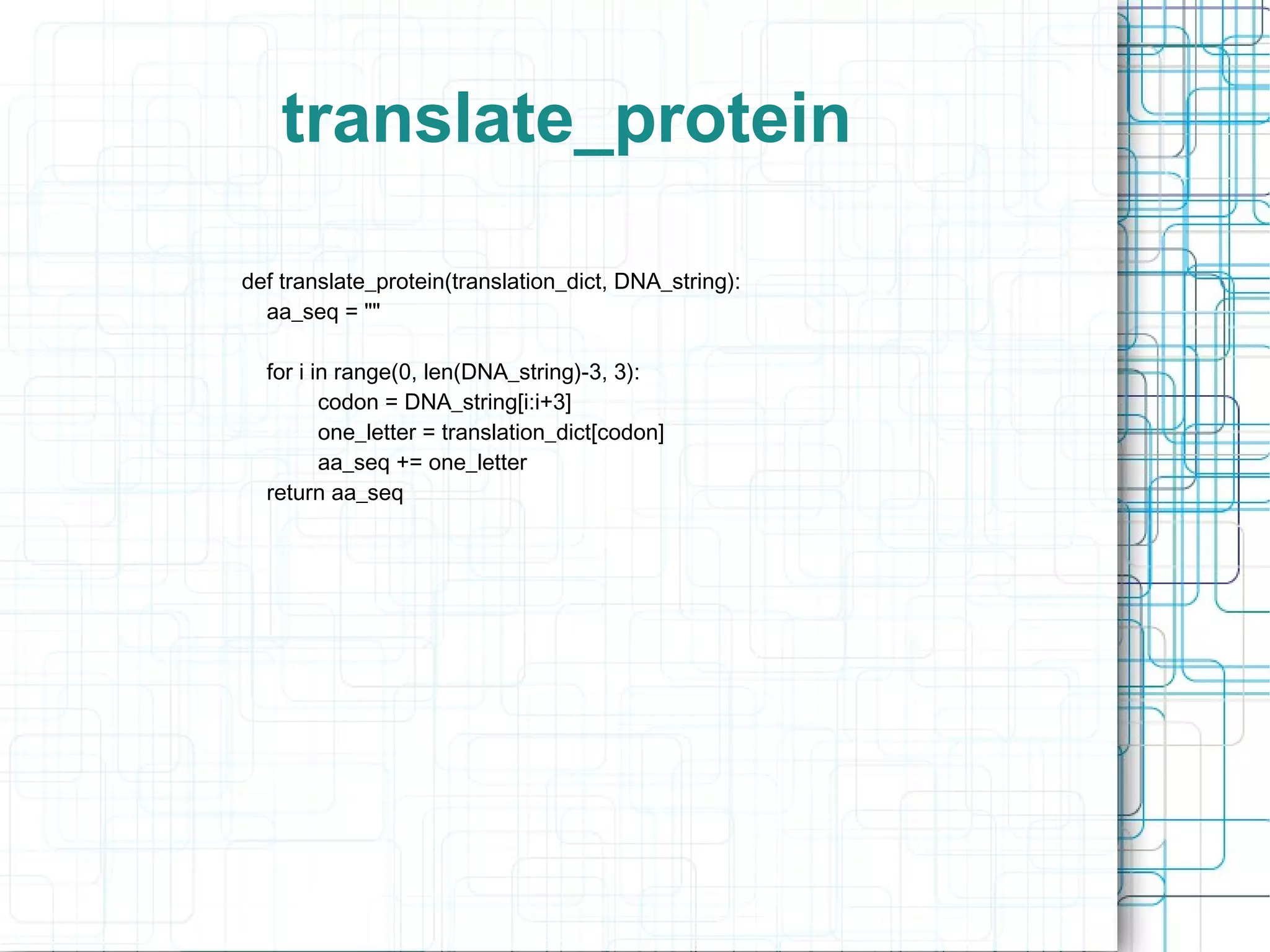 translate_protein

def translate_protein(translation_dict, DNA_string):
    aa_seq = ""

    for i in range(0, len(DNA_string)-3, 3):
        codon = DNA_string[i:i+3]
        one_letter = translation_dict[codon]
        aa_seq += one_letter
    return aa_seq